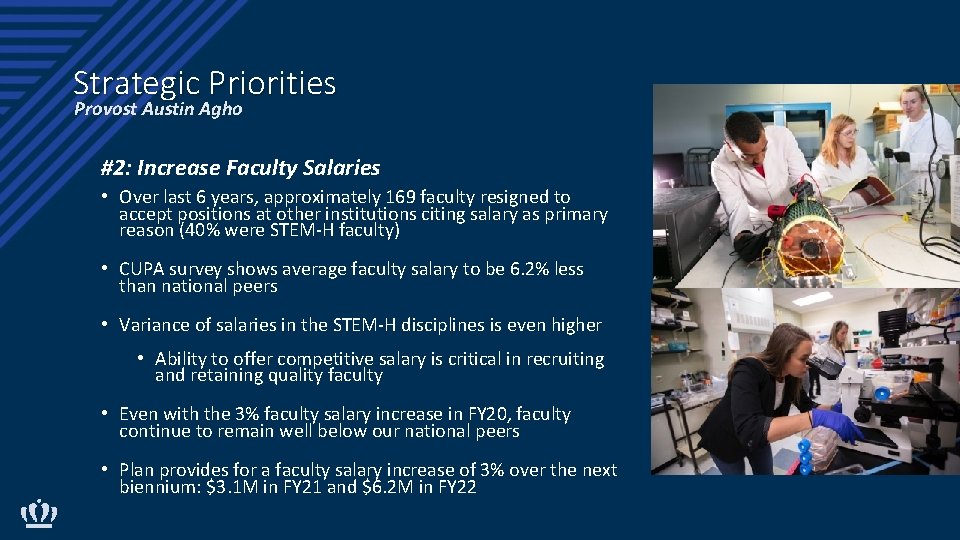 Strategic Priorities
Provost Austin Agho

#2: Increase Faculty Salaries

• Over last 6 years, approximately 169 faculty resigned to accept positions at other institutions citing salary as primary reason (40% were STEM-H faculty)

• CUPA survey shows average faculty salary to be 6.2% less than national peers

• Variance of salaries in the STEM-H disciplines is even higher

• Ability to offer competitive salary is critical in recruiting and retaining quality faculty

• Even with the 3% faculty salary increase in FY20, faculty continue to remain well below our national peers

• Plan provides for a faculty salary increase of 3% over the next biennium: \$3.1M in FY21 and \$6.2M in FY22